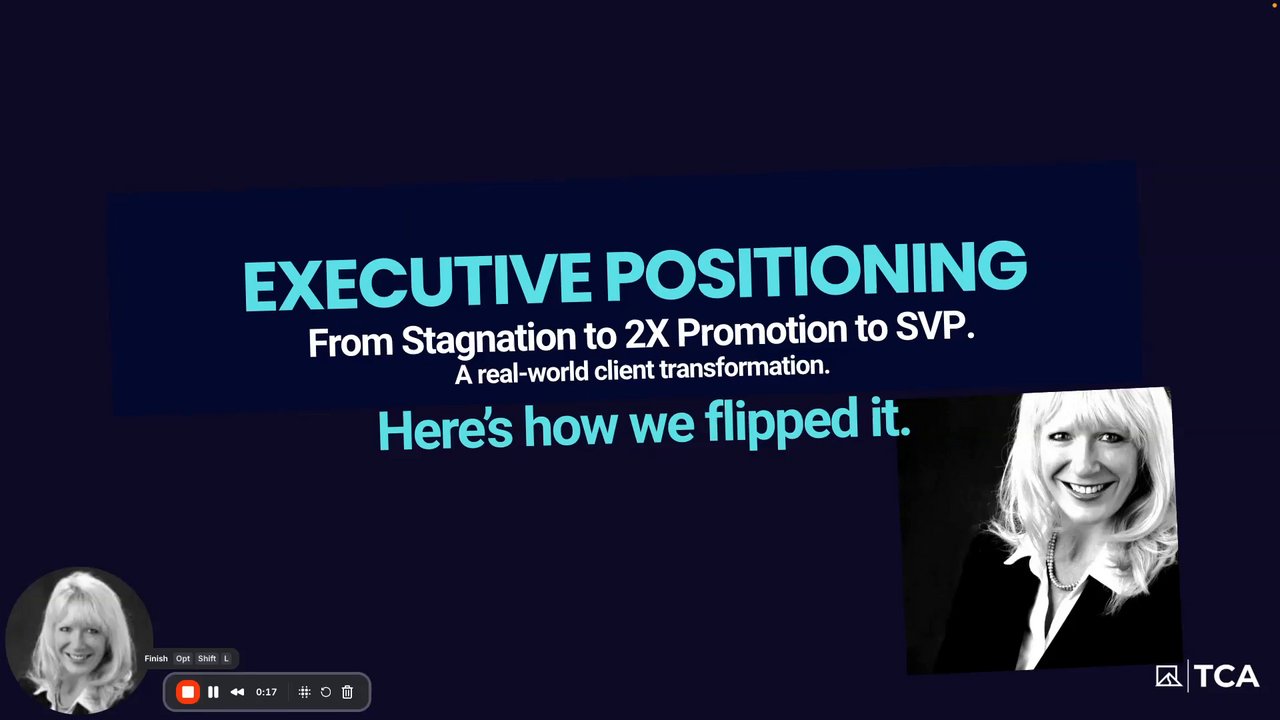 EXECUTIVE POSITIONING
From Stagnation to 2X Promotion to SVP.
A real-world client transformation.

Here's how we flipped it.

Finish Opt Shift L

0:17

TCA